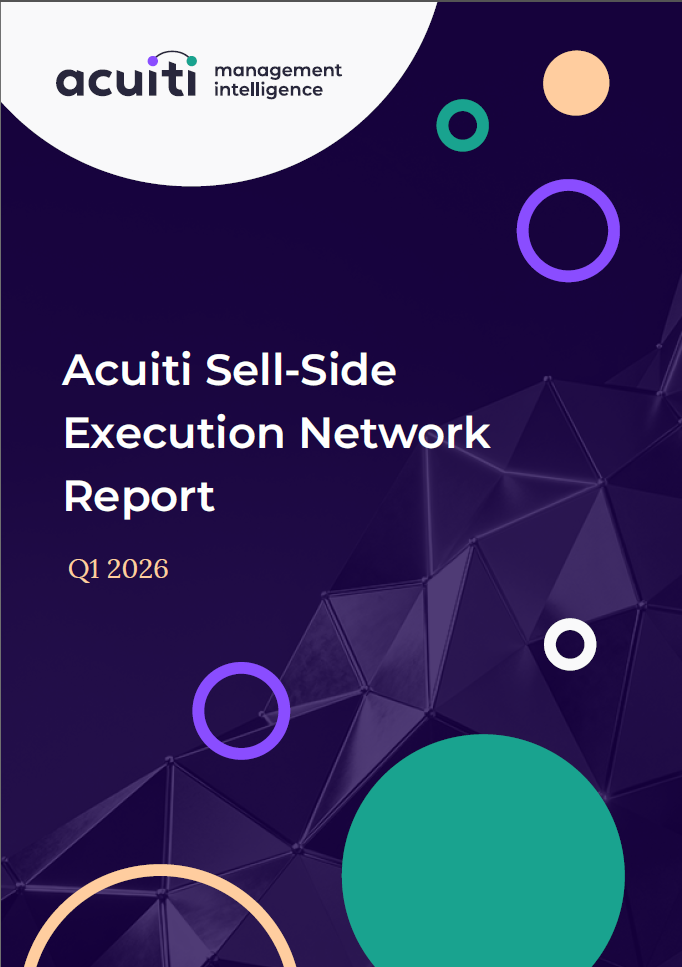 acuiti management intelligence

Acuiti Sell-Side Execution Network Report

Q1 2026